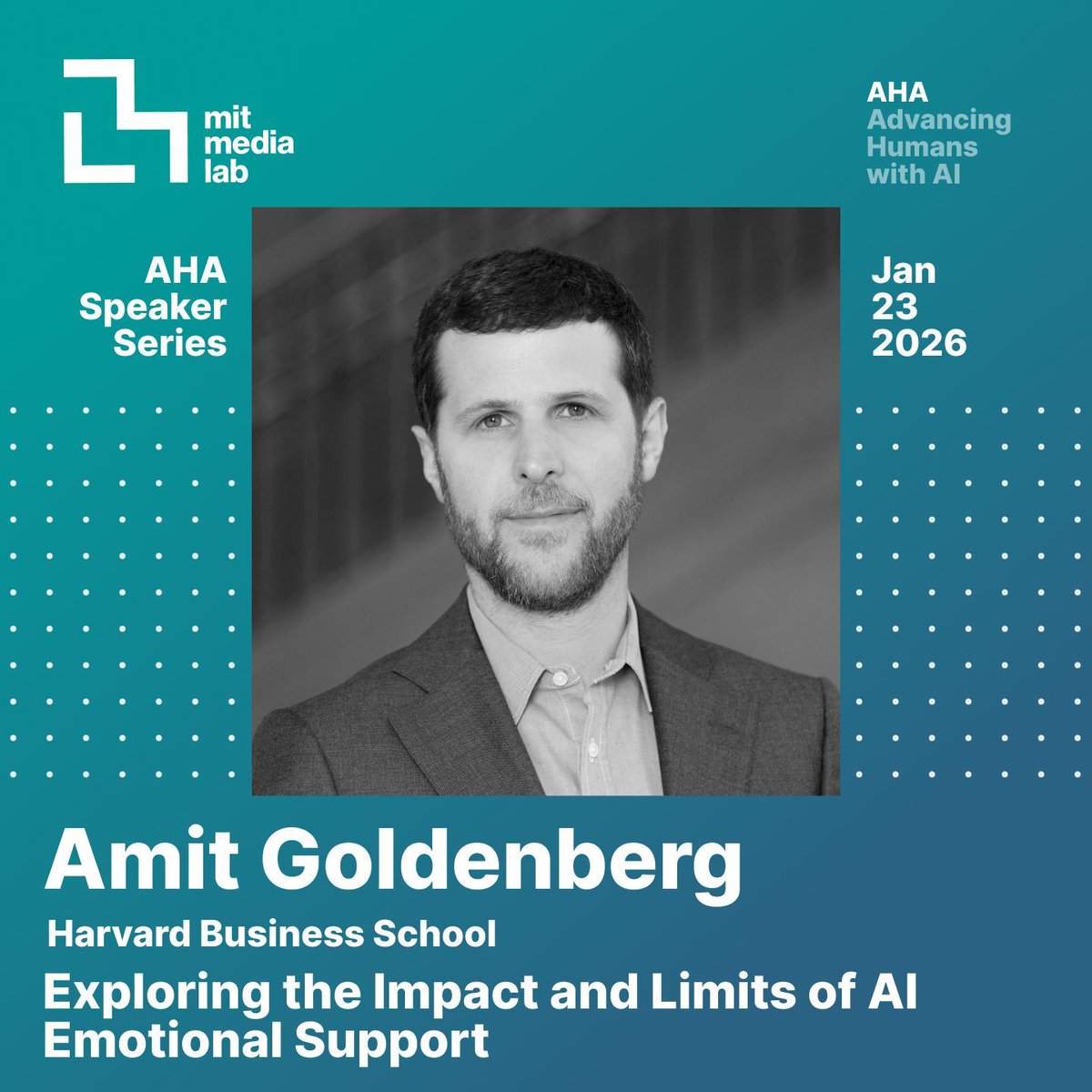 mit
media
lab

AHA
Advancing
Humans
with AI

AHA
Speaker
Series

Jan
23
2026

Amit Goldenberg

Harvard Business School

Exploring the Impact and Limits of AI Emotional Support